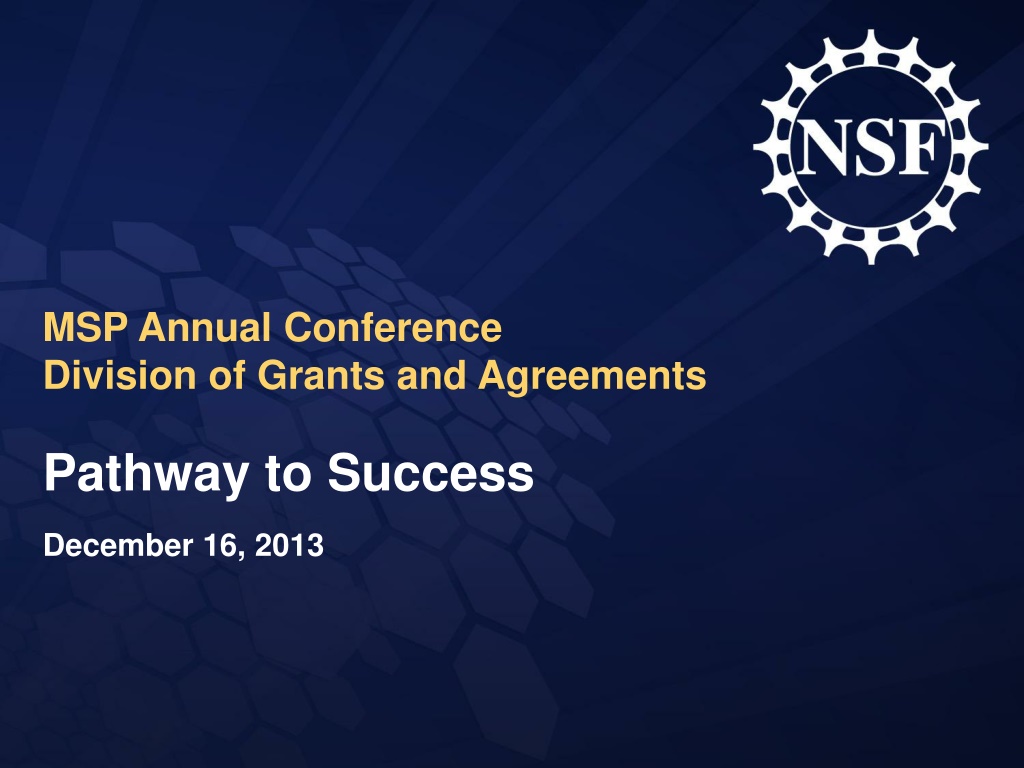 NSF

MSP Annual Conference
Division of Grants and Agreements

Pathway to Success

December 16, 2013